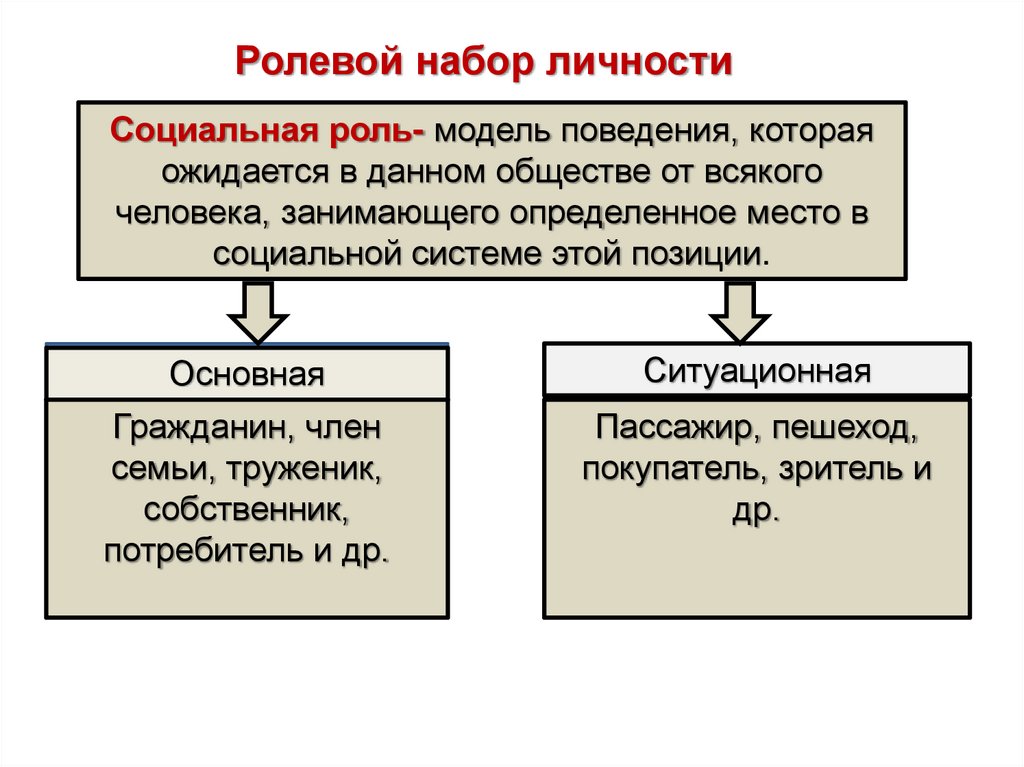 Ролевой набор личности

Социальная роль- модель поведения, которая ожидается в данном обществе от всякого человека, занимающего определенное место в социальной системе этой позиции.

Основная

Гражданин, член семьи, труженик, собственник, потребитель и др.

Ситуационная

Пассажир, пешеход, покупатель, зритель и др.